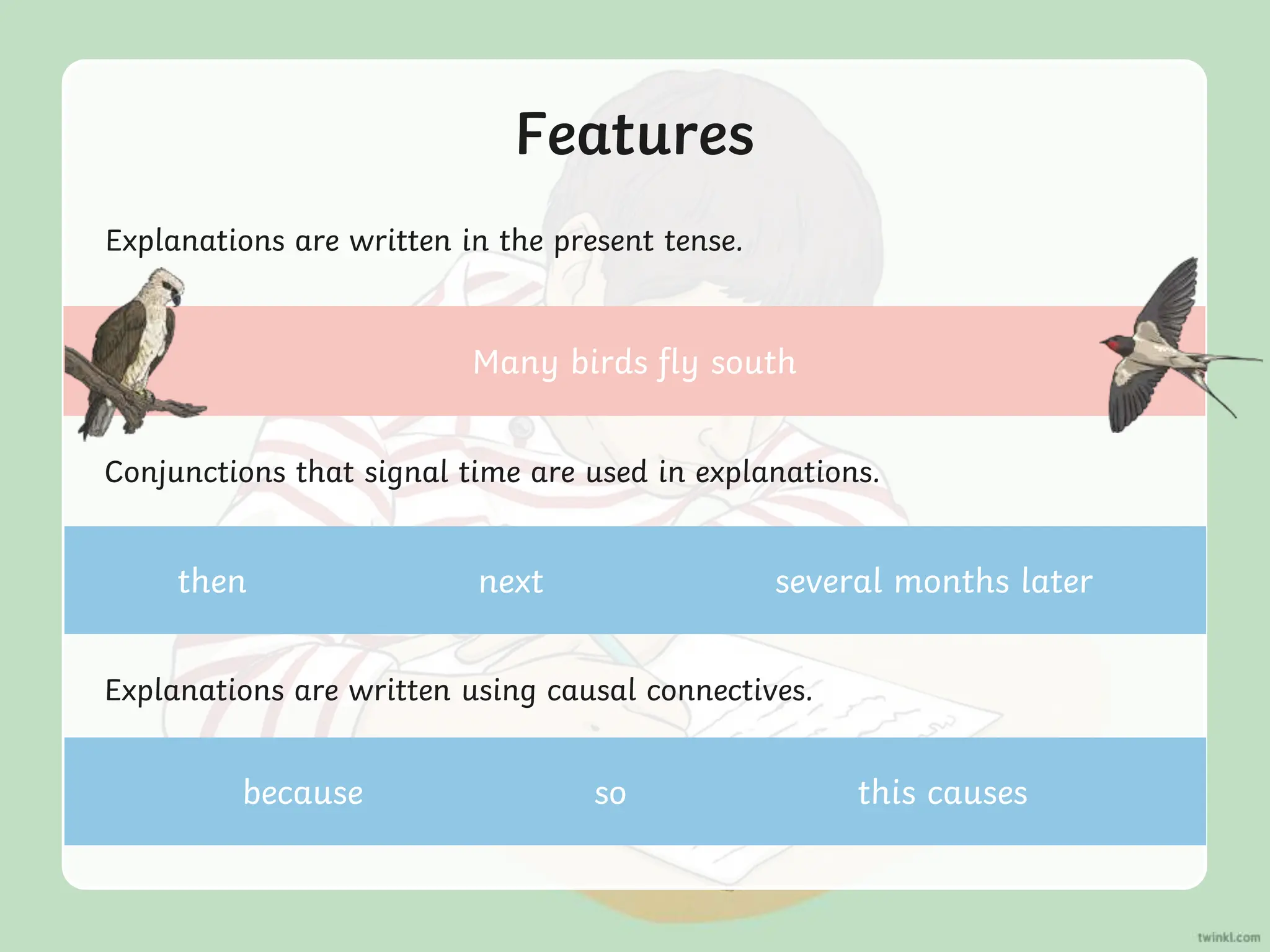 Features

Explanations are written in the present tense.

Many birds fly south

Conjunctions that signal time are used in explanations.

then

next

several months later

Explanations are written using causal connectives.

because

so

this causes

twinkl.com